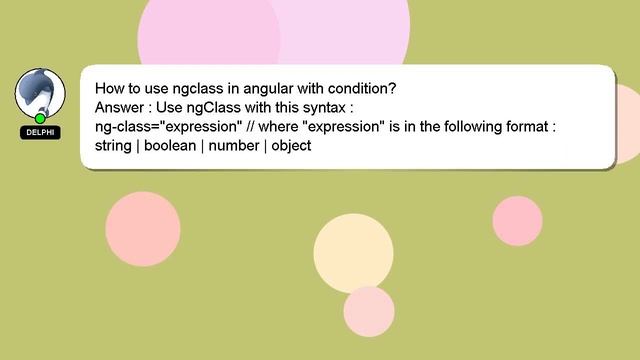 DELPHI

How to use ngclass in angular with condition?
Answer : Use ngClass with this syntax :
ng-class="expression" // where "expression" is in the following format :
string | boolean | number | object